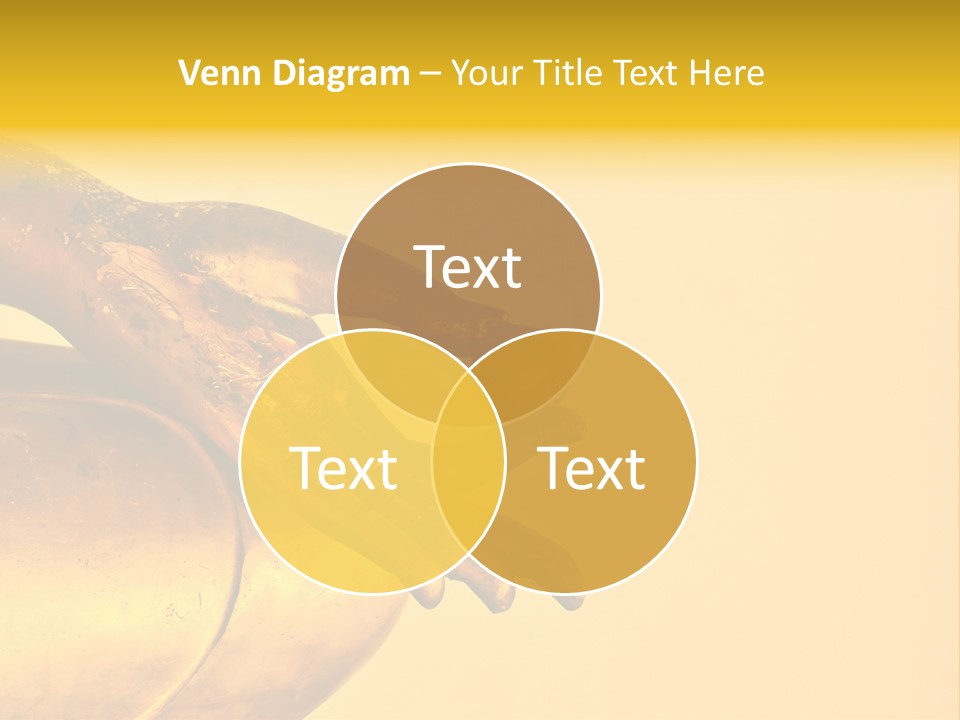 Venn Diagram – Your Title Text Here

Text

Text

Text